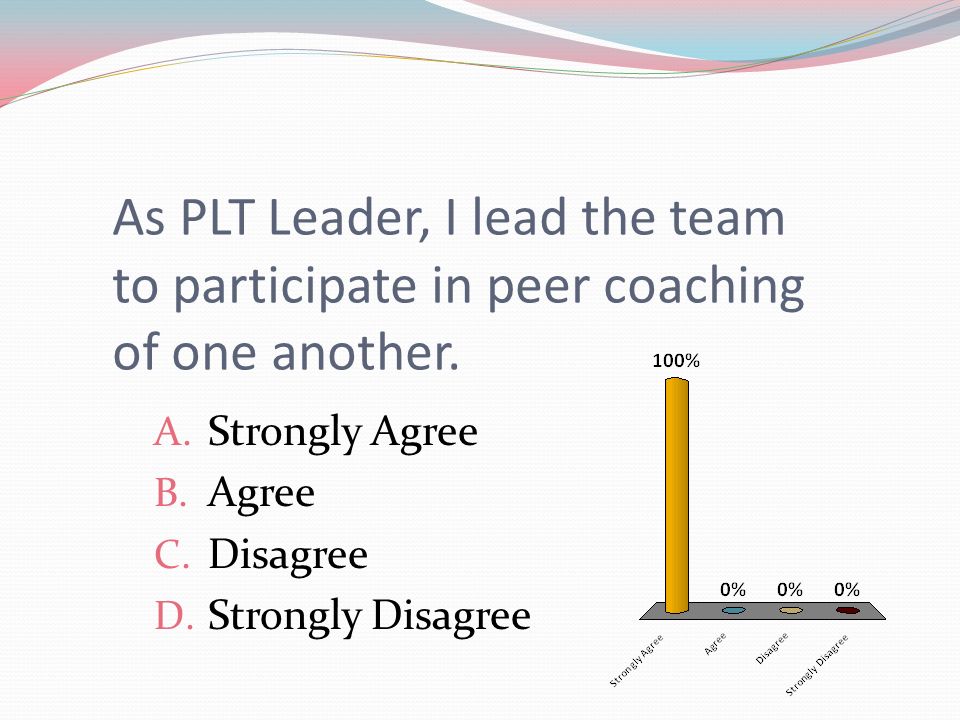 As PLT Leader, I lead the team to participate in peer coaching of one another.

A. Strongly Agree
B. Agree
C. Disagree
D. Strongly Disagree

100%
0%
0%
0%

Strongly Agree
Agree
Disagree
Strongly Disagree